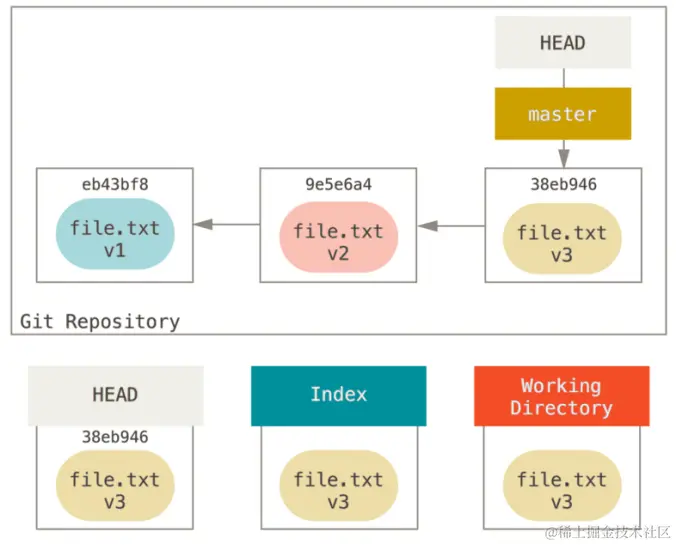 HEAD

master

eb43bf8
file.txt
v1

9e5e6a4
file.txt
v2

38eb946
file.txt
v3

Git Repository

HEAD
38eb946
file.txt
v3

Index
file.txt
v3

Working Directory
file.txt
v3

@稀土掘金技术社区